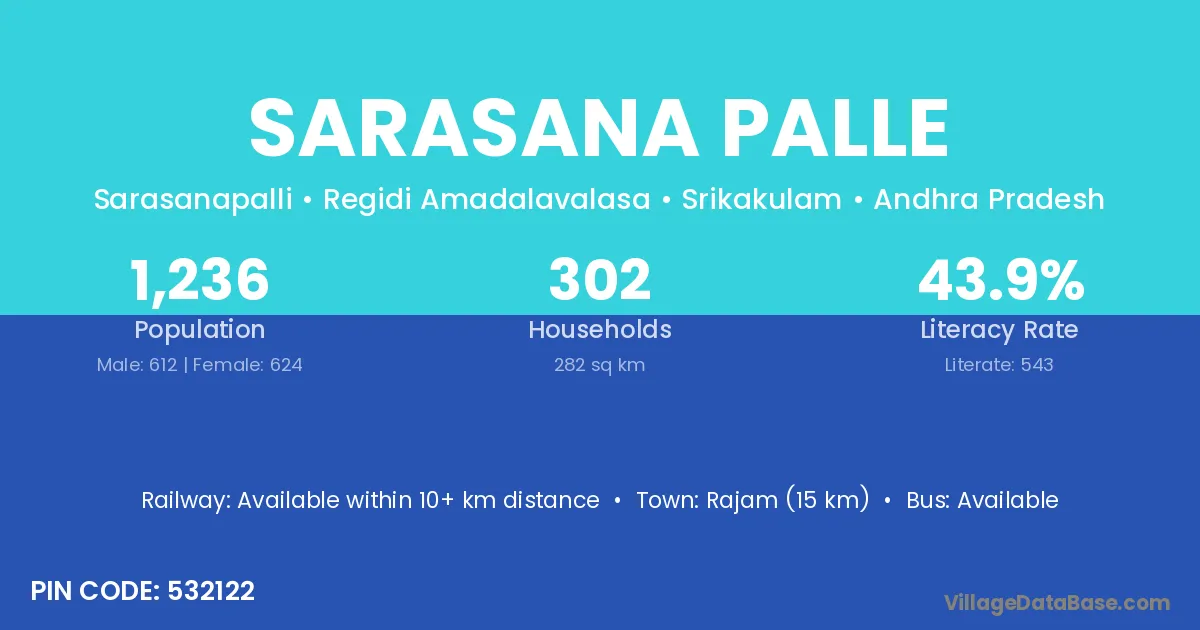 SARASANA PALLE

Sarasanapalli • Regidi Amadalavalasa • Srikakulam • Andhra Pradesh

1,236
Population
Male: 612 | Female: 624

302
Households
282 sq km

43.9%
Literacy Rate
Literate: 543

Railway: Available within 10+ km distance • Town: Rajam (15 km) • Bus: Available

PIN CODE: 532122

VillageDataBase.com